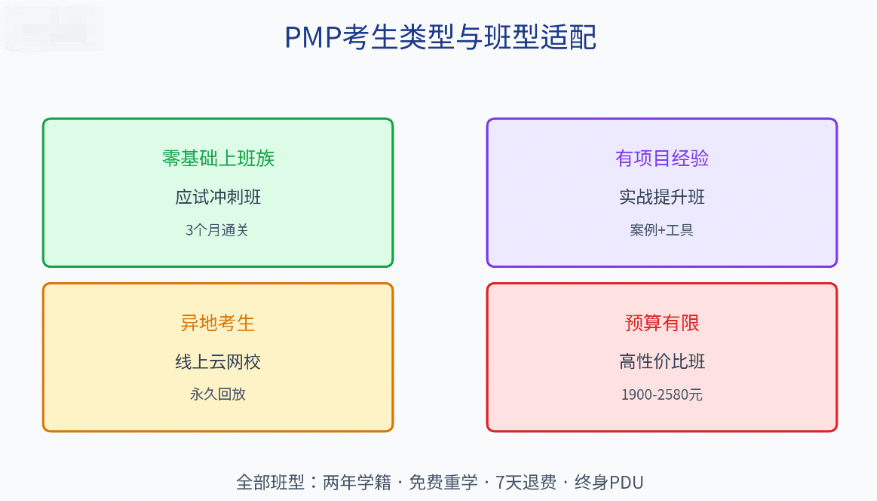 PMP考生类型与班型适配

零基础上班族
应试冲刺班
3个月通关

有项目经验
实战提升班
案例+工具

异地考生
线上云网校
永久回放

预算有限
高性价比班
1900-2580元

全部班型：两年学籍 · 免费重学 · 7天退费 · 终身PDU